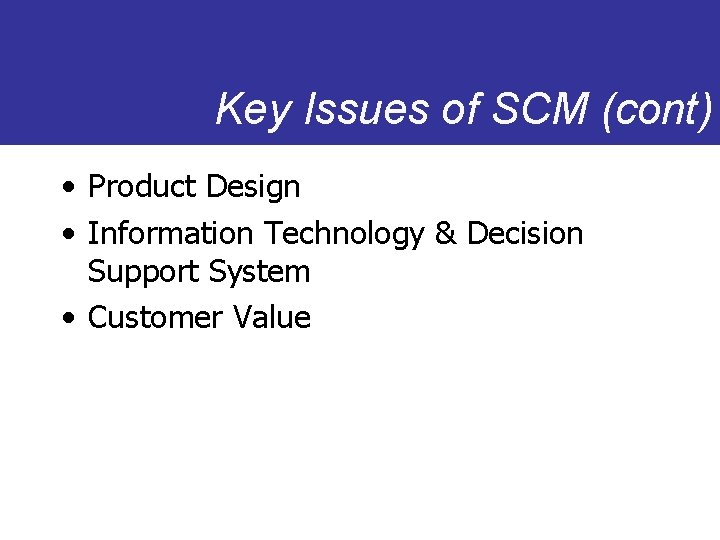 Key Issues of SCM (cont)

• Product Design
• Information Technology & Decision Support System
• Customer Value